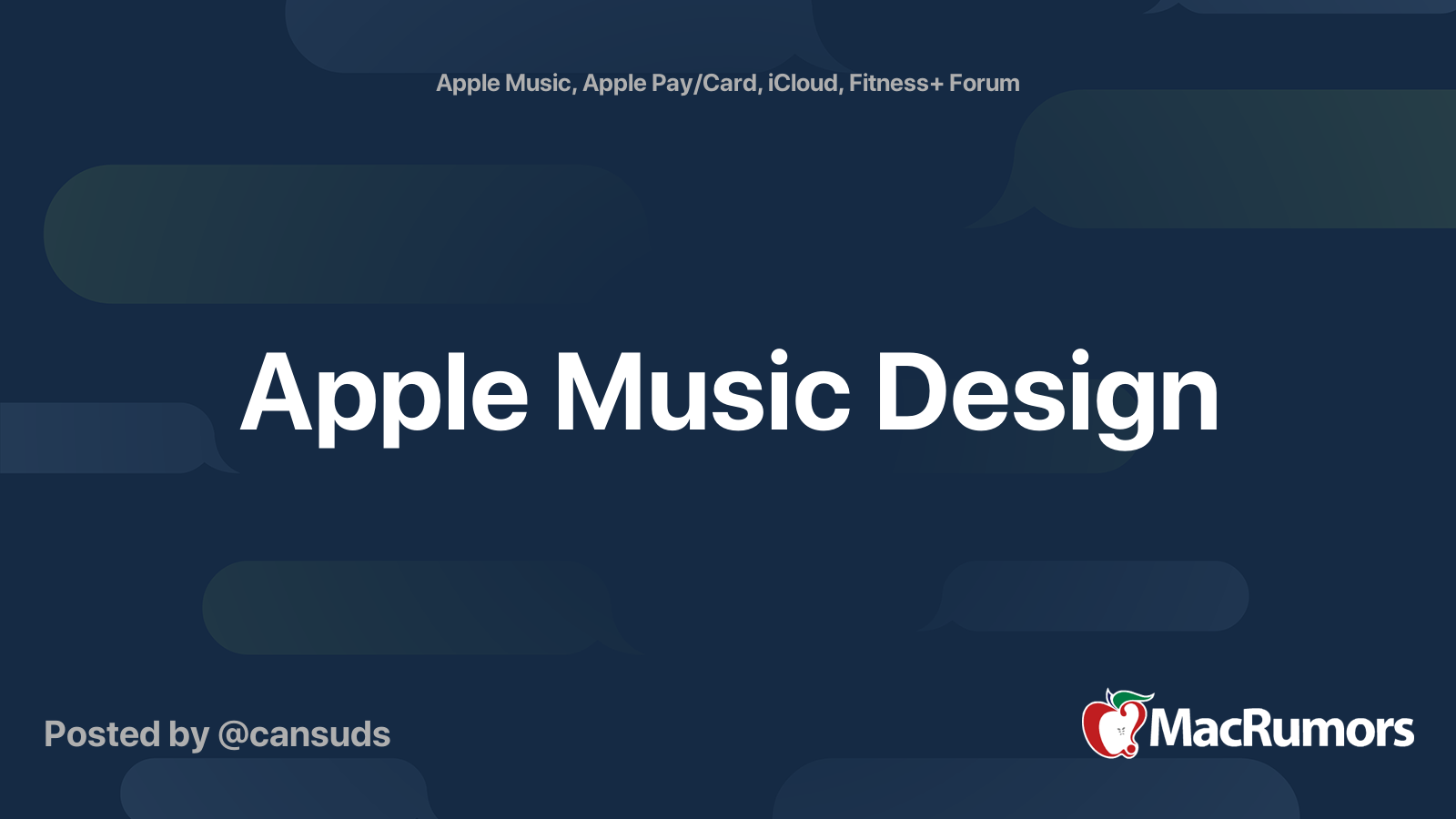 Apple Music, Apple Pay/Card, iCloud, Fitness+ Forum

Apple Music Design

Posted by @cansuds

MacRumors